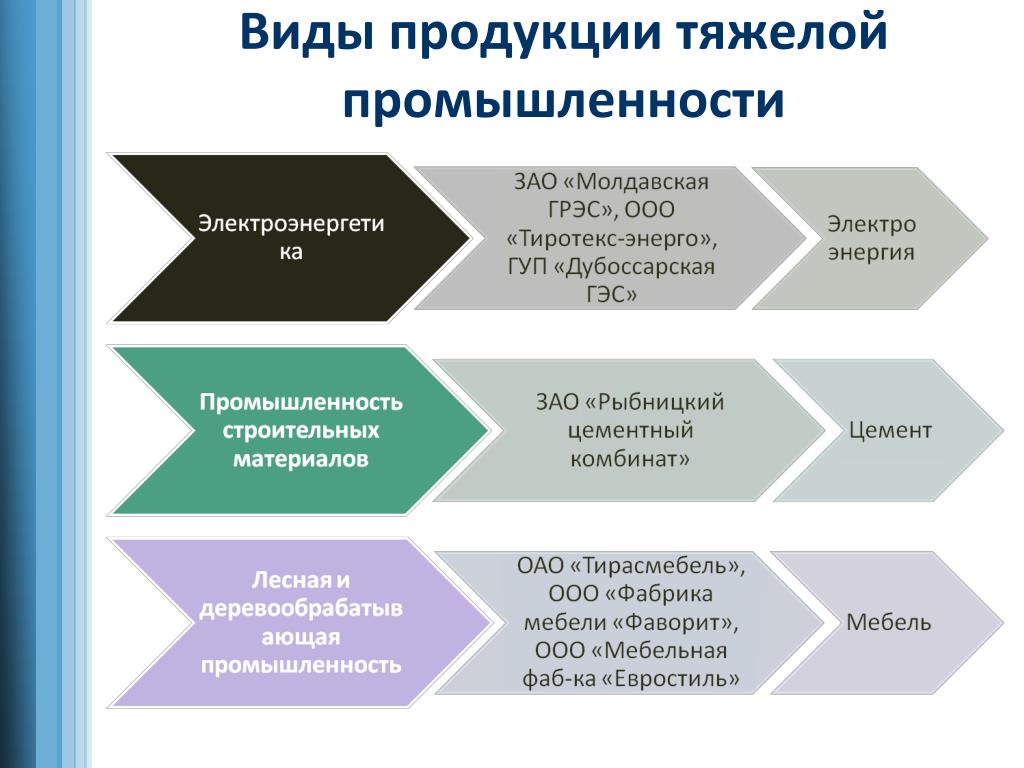 Виды продукции тяжелой промышленности

Электроэнергетика

ЗАО «Молдавская ГРЭС», ООО «Тиротекс-энерго», ГУП «Дубоссарская ГЭС»

Электро энергия

Промышленность строительных материалов

ЗАО «Рыбницкий цементный комбинат»

Цемент

Лесная и деревообрабатывающая промышленность

ОАО «Тирасмебель», ООО «Фабрика мебели «Фаворит», ООО «Мебельная фаб-ка «Евростиль»

Мебель